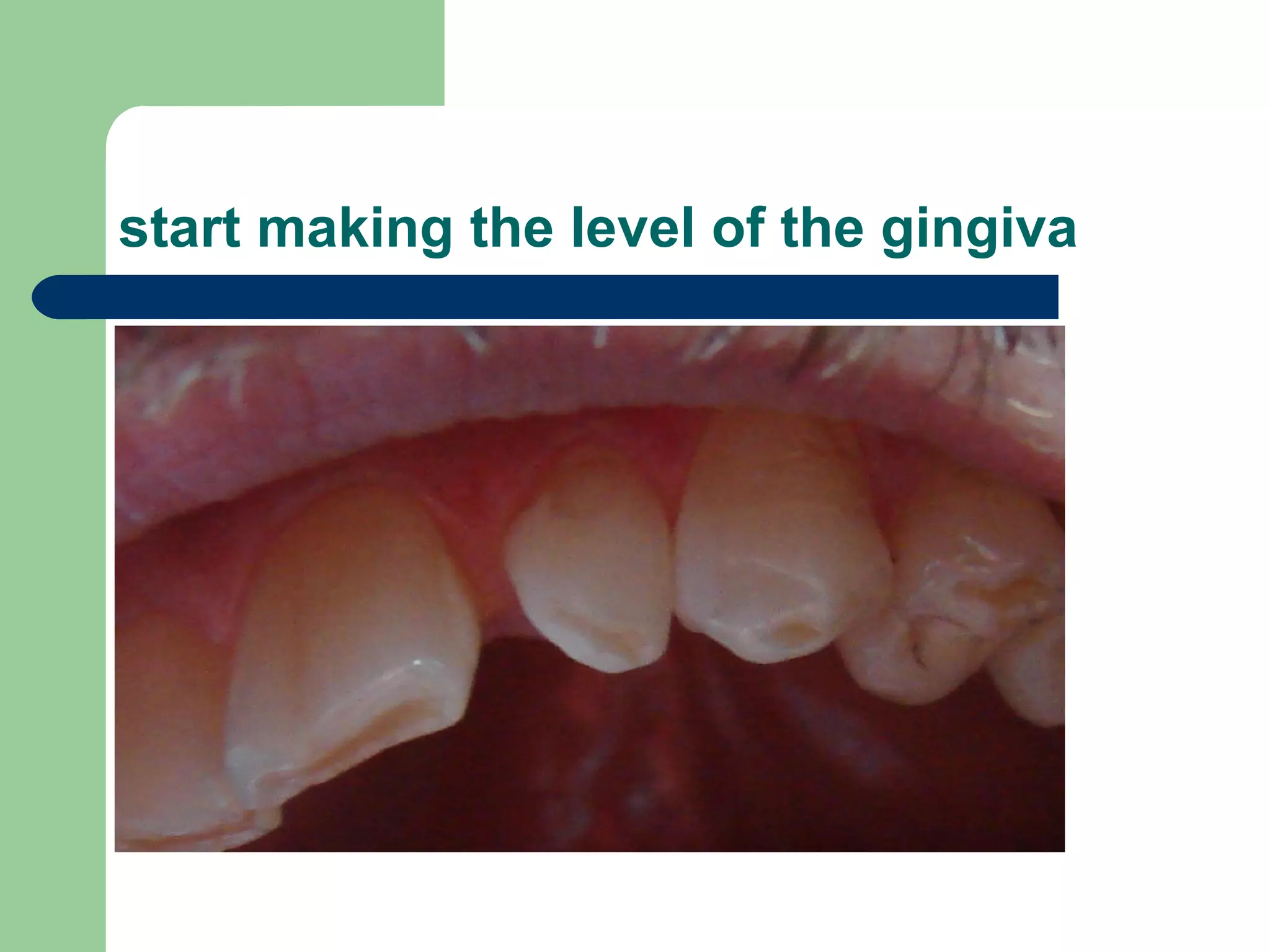 start making the level of the gingiva